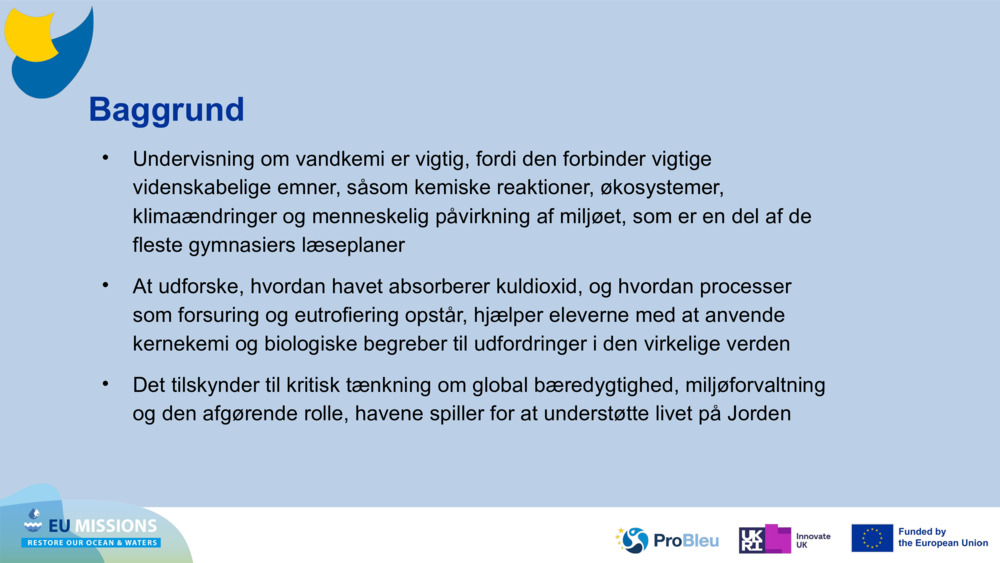 Baggrund

• Undervisning om vandkemi er vigtig, fordi den forbinder vigtige videnskabelige emner, såsom kemiske reaktioner, økosystemer, klimaændringer og menneskelig påvirkning af miljøet, som er en del af de fleste gymnasiers læseplaner

• At udforske, hvordan havet absorberer kuldioxid, og hvordan processer som forsuring og eutrofiering opstår, hjælper eleverne med at anvende kernekemi og biologiske begreber til udfordringer i den virkelige verden

• Det tilskynder til kritisk tænkning om global bæredygtighed, miljøforvaltning og den afgørende rolle, havene spiller for at understøtte livet på Jorden

EU MISSIONS
RESTORE OUR OCEAN & WATERS

ProBleu

UKRI Innovate UK

Funded by the European Union